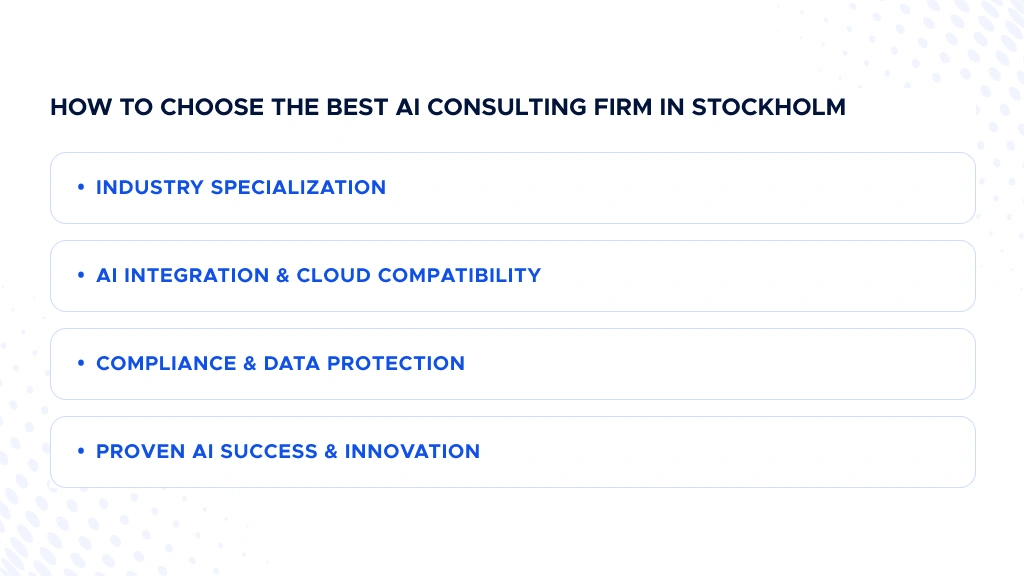 HOW TO CHOOSE THE BEST AI CONSULTING FIRM IN STOCKHOLM

• INDUSTRY SPECIALIZATION

• AI INTEGRATION & CLOUD COMPATIBILITY

• COMPLIANCE & DATA PROTECTION

• PROVEN AI SUCCESS & INNOVATION